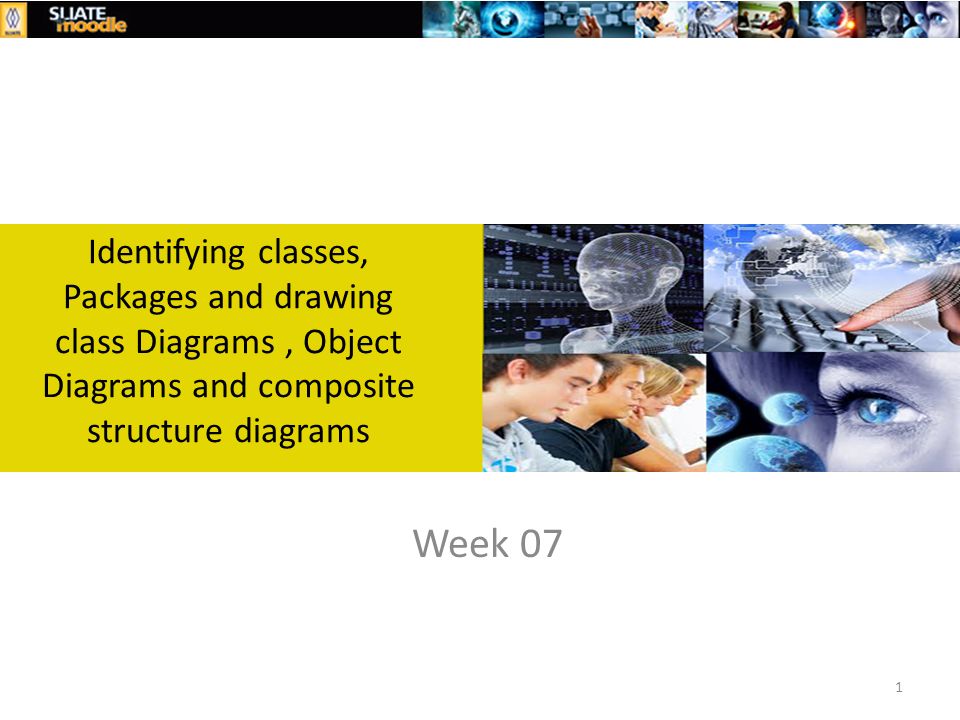 SLIATE moodle

Identifying classes, Packages and drawing class Diagrams , Object Diagrams and composite structure diagrams

Week 07

1